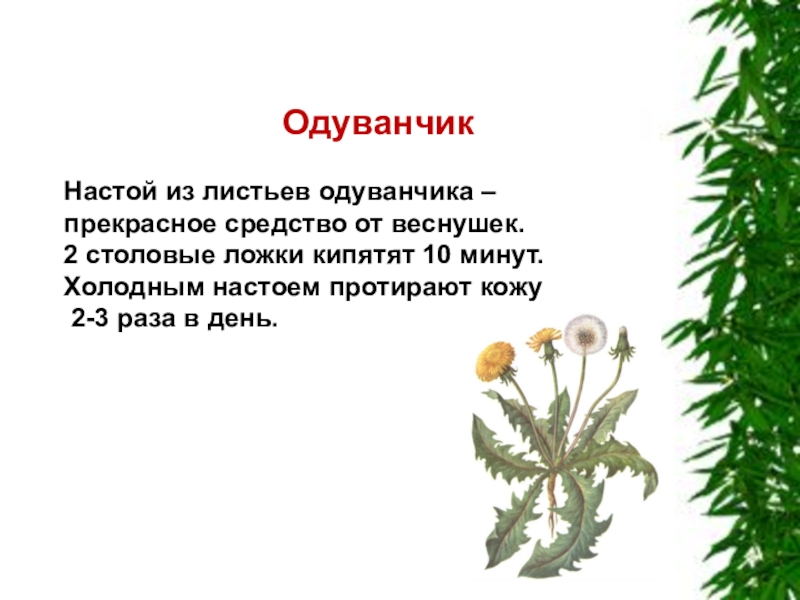 Одуванчик

Настой из листьев одуванчика – прекрасное средство от веснушек. 2 столовые ложки кипятят 10 минут. Холодным настоем протирают кожу 2-3 раза в день.